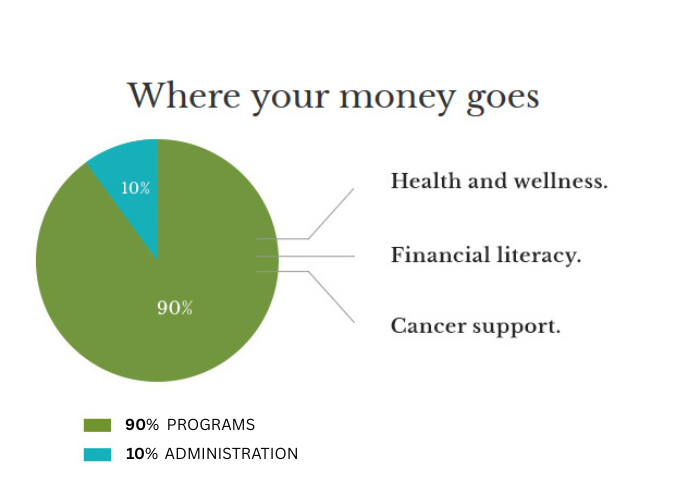 Where your money goes

10%

90%

Health and wellness.

Financial literacy.

Cancer support.

90% PROGRAMS

10% ADMINISTRATION